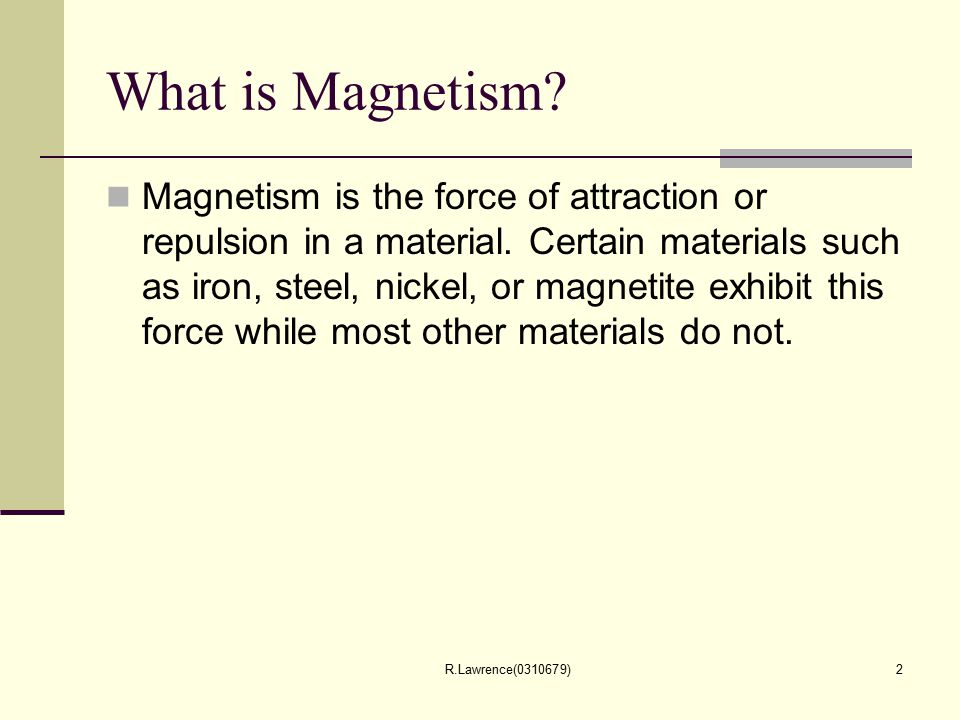 What is Magnetism?

Magnetism is the force of attraction or repulsion in a material. Certain materials such as iron, steel, nickel, or magnetite exhibit this force while most other materials do not.

R.Lawrence(0310679)

2